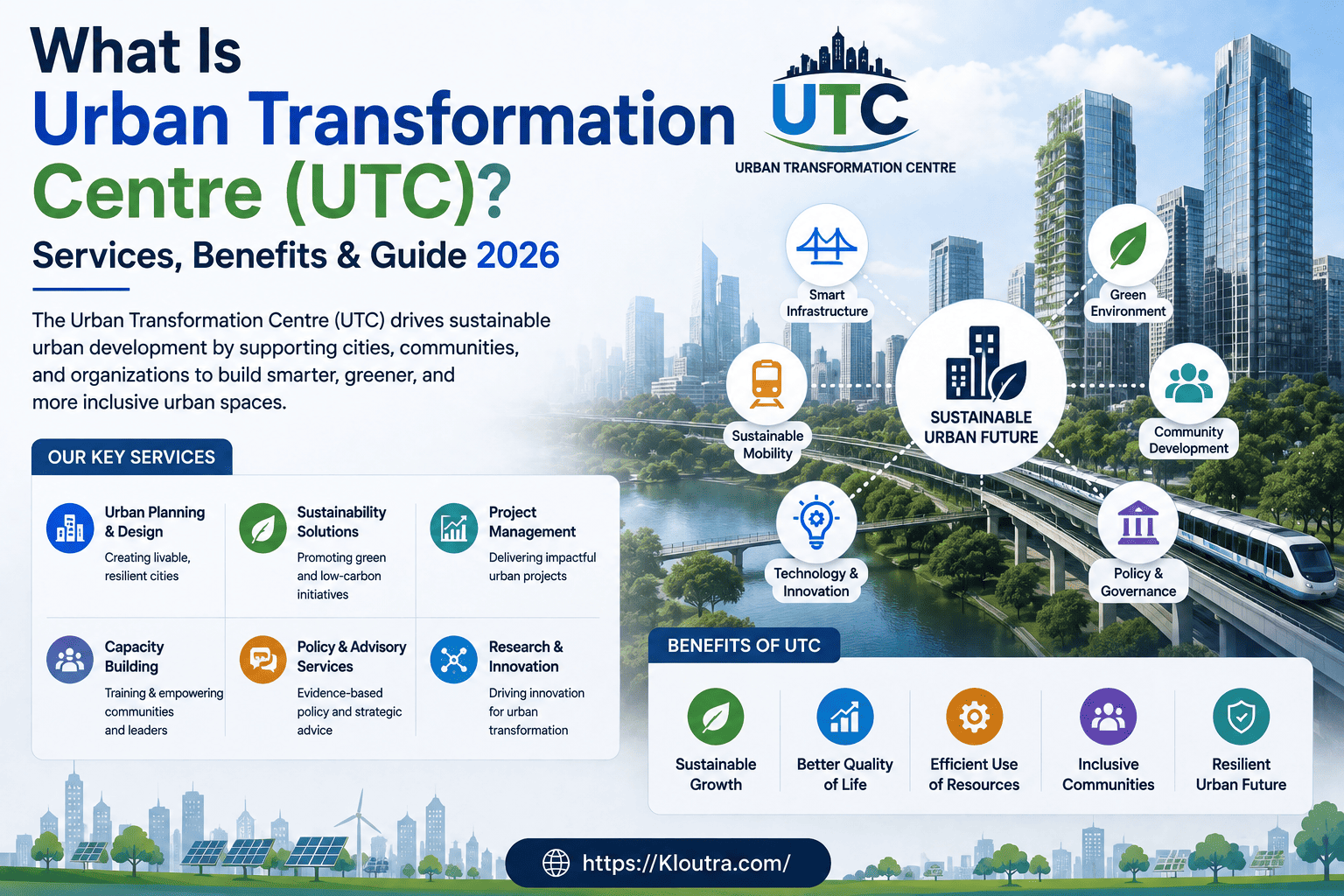 What Is
Urban Transformation
Centre (UTC)?
Services, Benefits & Guide 2026

The Urban Transformation Centre (UTC) drives sustainable urban development by supporting cities, communities, and organizations to build smarter, greener, and more inclusive urban spaces.

UTC
URBAN TRANSFORMATION CENTRE

Smart Infrastructure
Green Environment
Sustainable Mobility
SUSTAINABLE URBAN FUTURE
Community Development
Technology & Innovation
Policy & Governance

OUR KEY SERVICES

Urban Planning & Design
Creating livable, resilient cities

Sustainability Solutions
Promoting green and low-carbon initiatives

Project Management
Delivering impactful urban projects

Capacity Building
Training & empowering communities and leaders

Policy & Advisory Services
Evidence-based policy and strategic advice

Research & Innovation
Driving innovation for urban transformation

BENEFITS OF UTC

Sustainable Growth
Better Quality of Life
Efficient Use of Resources
Inclusive Communities
Resilient Urban Future

https://Kloutra.com/